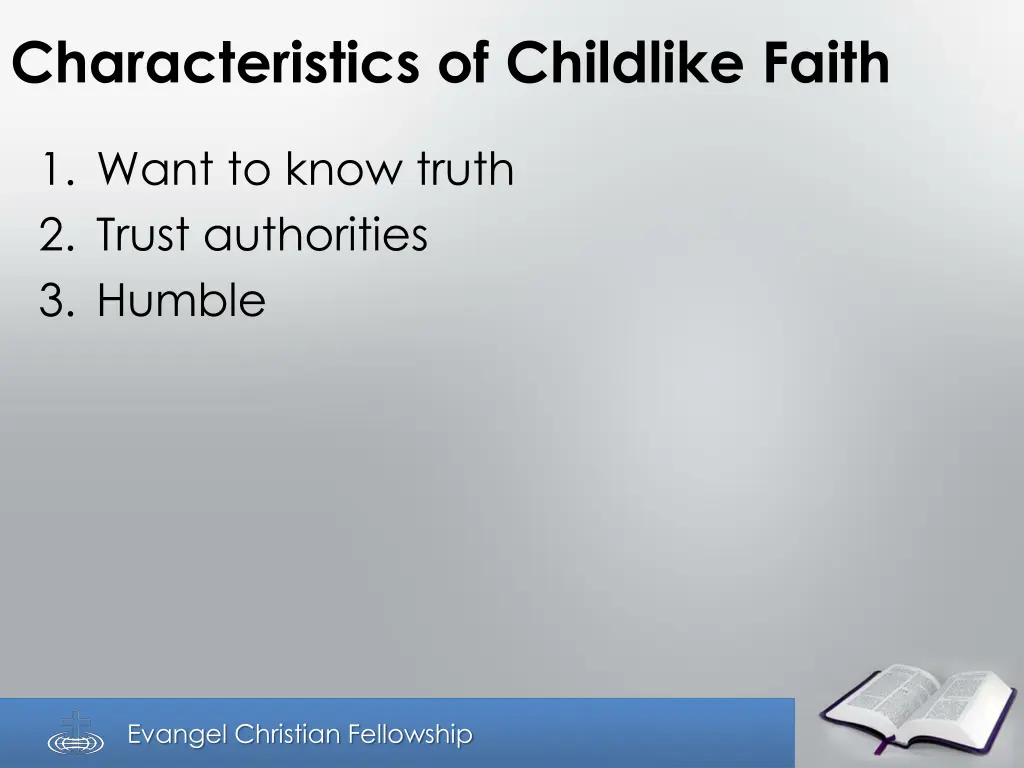 Characteristics of Childlike Faith

1. Want to know truth
2. Trust authorities
3. Humble

Evangel Christian Fellowship